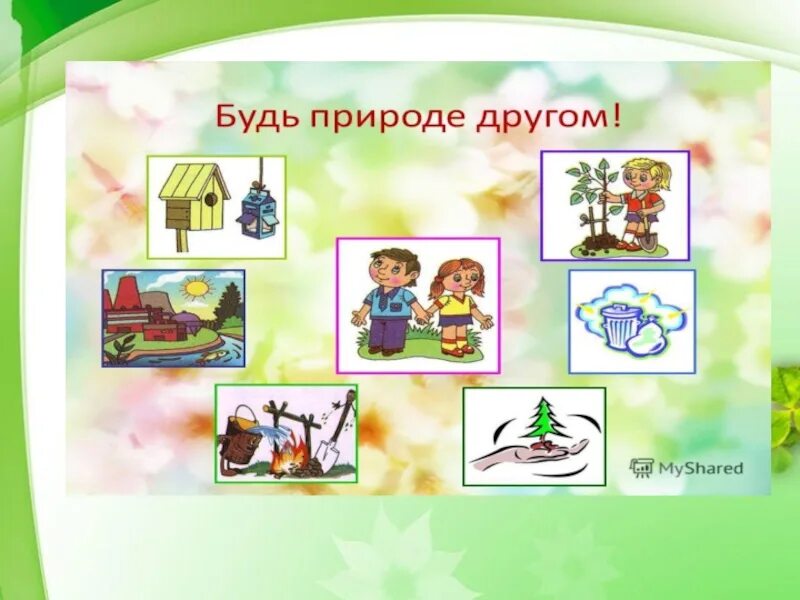 Будь природе другом!

MyShared